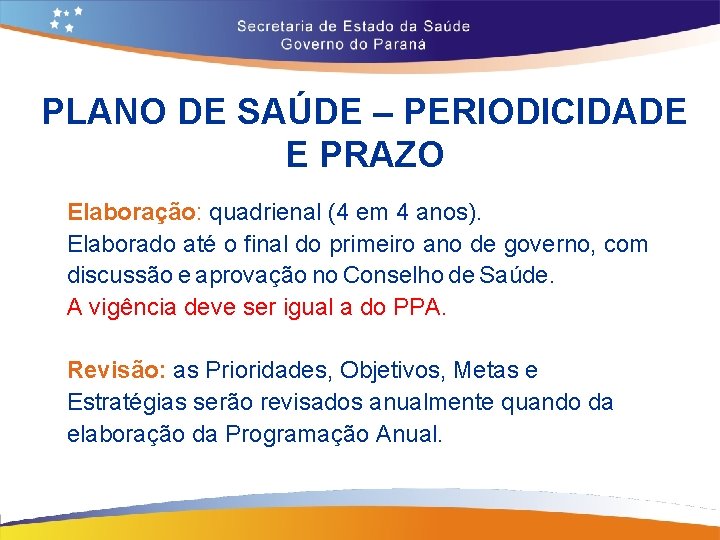 Secretaria de Estado da Saúde
Governo do Paraná

PLANO DE SAÚDE – PERIODICIDADE E PRAZO

Elaboração: quadrienal (4 em 4 anos).
Elaborado até o final do primeiro ano de governo, com discussão e aprovação no Conselho de Saúde.
A vigência deve ser igual a do PPA.

Revisão: as Prioridades, Objetivos, Metas e Estratégias serão revisados anualmente quando da elaboração da Programação Anual.